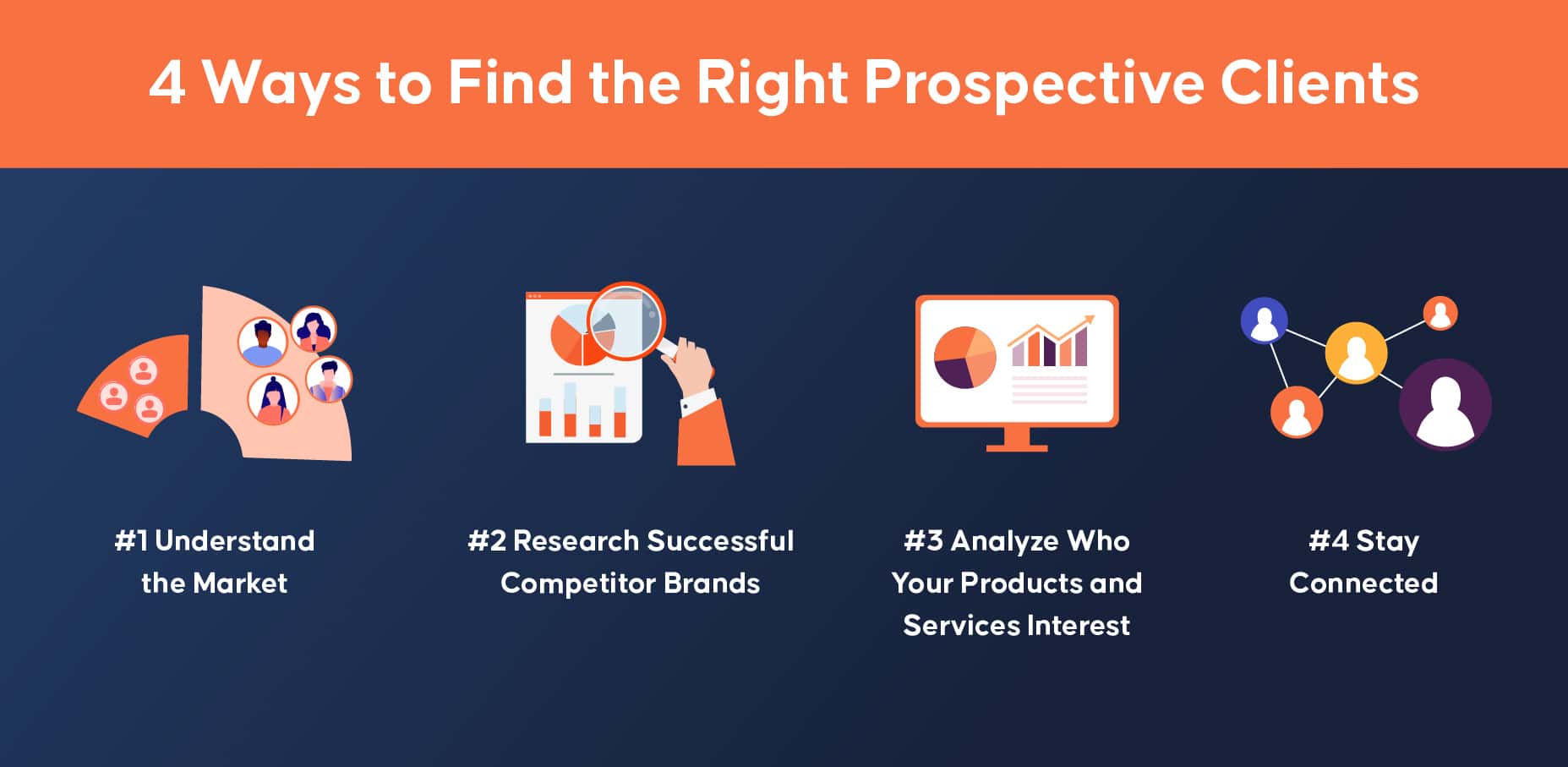 4 Ways to Find the Right Prospective Clients

#1 Understand the Market

#2 Research Successful Competitor Brands

#3 Analyze Who Your Products and Services Interest

#4 Stay Connected